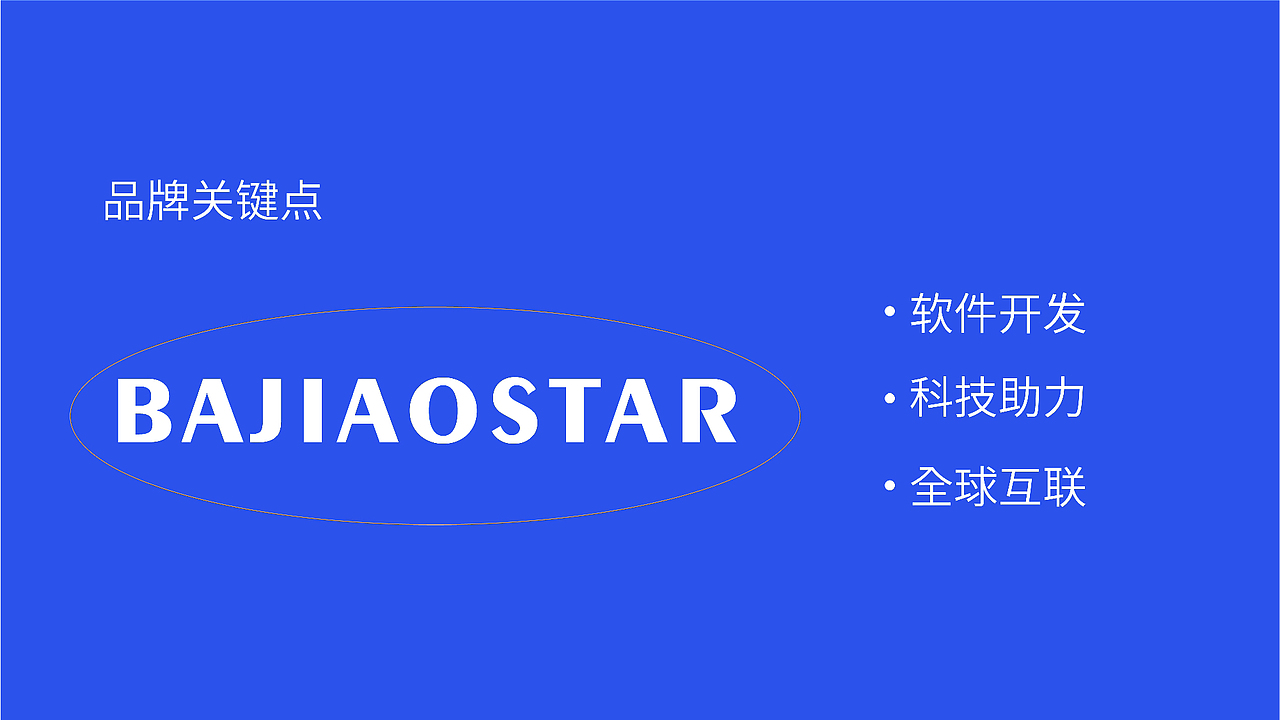 品牌关键点

BAJIAOSTAR

• 软件开发
• 科技助力
• 全球互联